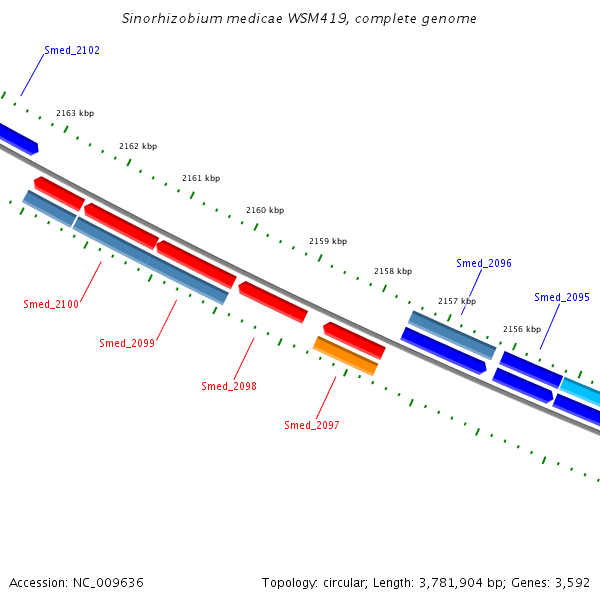 Sinorhizobium medicae WSM419, complete genome

Smed_2102

2163 kbp

2162 kbp

2161 kbp

2160 kbp

2159 kbp

2158 kbp

Smed_2096

2157 kbp

Smed_2095

2156 kbp

Smed_2100

Smed_2099

Smed_2098

Smed_2097

Accession: NC_009636

Topology: circular; Length: 3,781,904 bp; Genes: 3,592